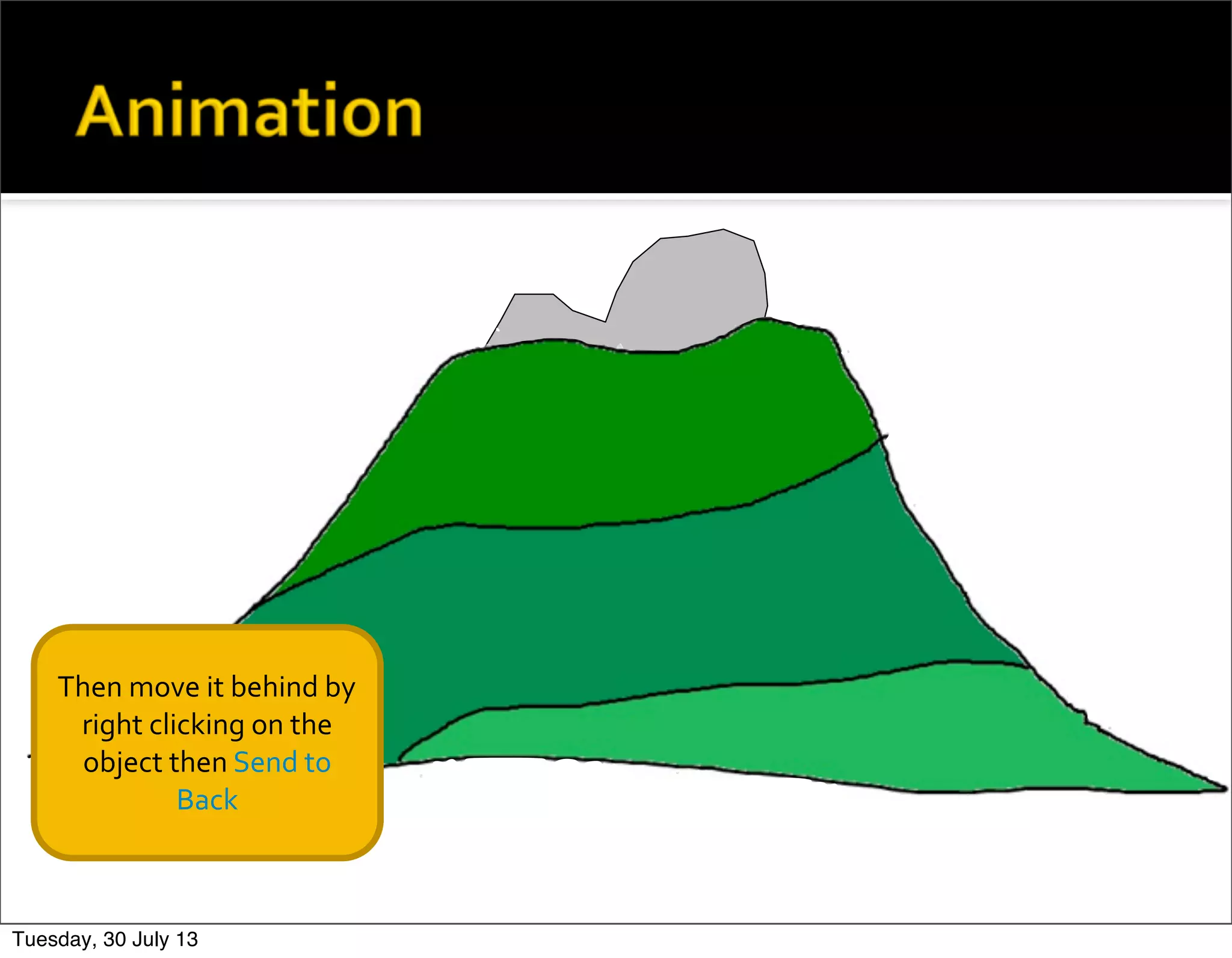 Animation

Then move it behind by right clicking on the object then Send to Back

Tuesday, 30 July 13